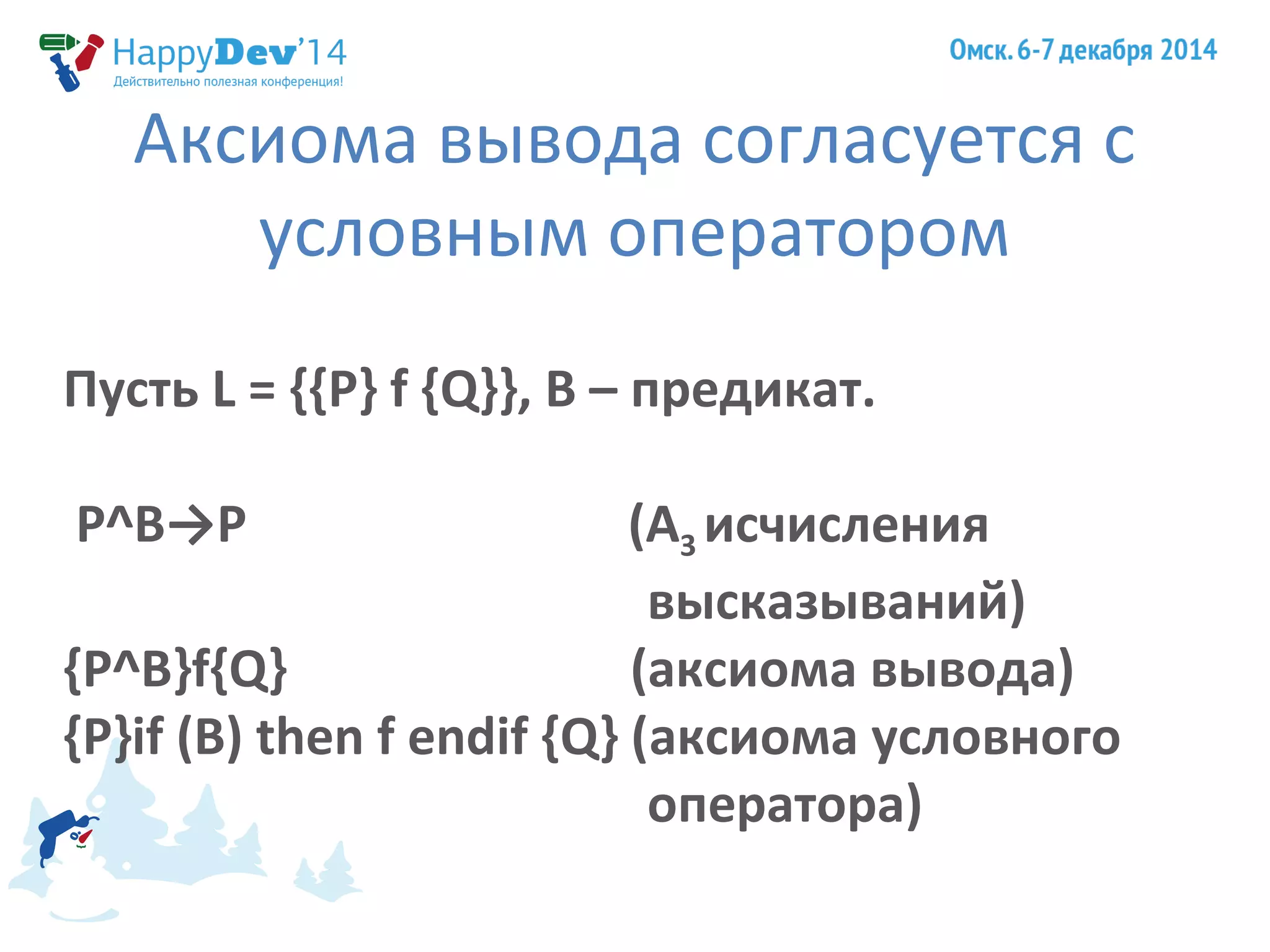 HappyDev'14
Действительно полезная конференция!

Омск. 6-7 декабря 2014

Аксиома вывода согласуется с условным оператором

Пусть L = {{P} f {Q}}, B – предикат.

P^B→P (A$_3$ исчисления высказываний)
{P^B}f{Q} (аксиома вывода)
{P}if (B) then f endif {Q} (аксиома условного оператора)